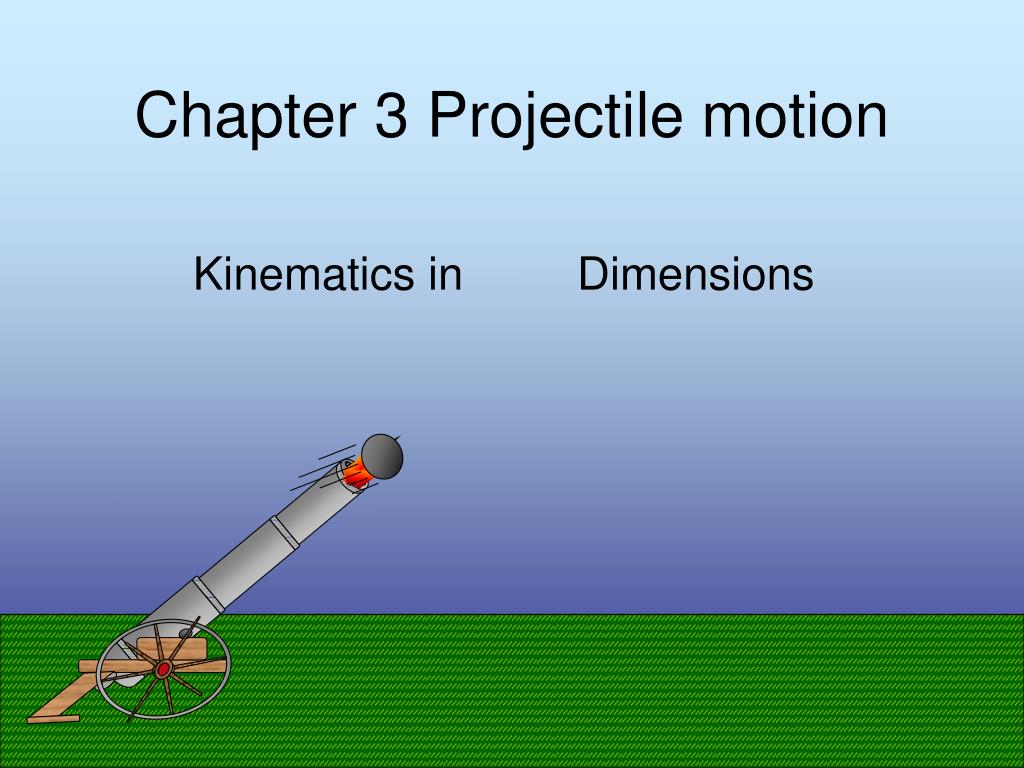 Chapter 3 Projectile motion

Kinematics in Dimensions